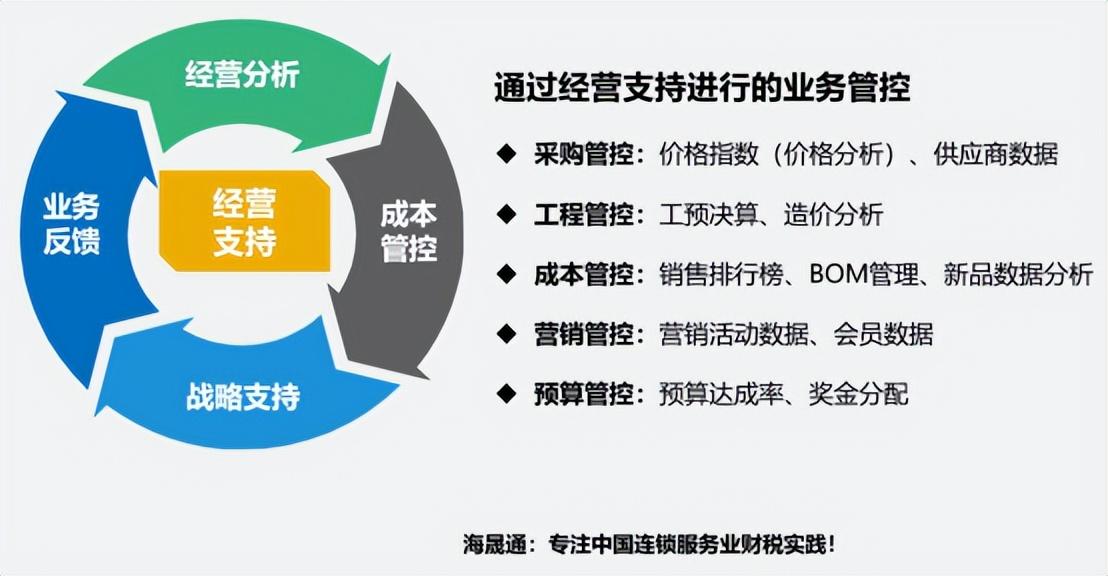 经营分析

成本管控

战略支持

业务反馈

经营支持

通过经营支持进行的业务管控

◆ 采购管控：价格指数（价格分析）、供应商数据

◆ 工程管控：工预决算、造价分析

◆ 成本管控：销售排行榜、BOM管理、新品数据分析

◆ 营销管控：营销活动数据、会员数据

◆ 预算管控：预算达成率、奖金分配

海晟通：专注中国连锁服务业财税实践！